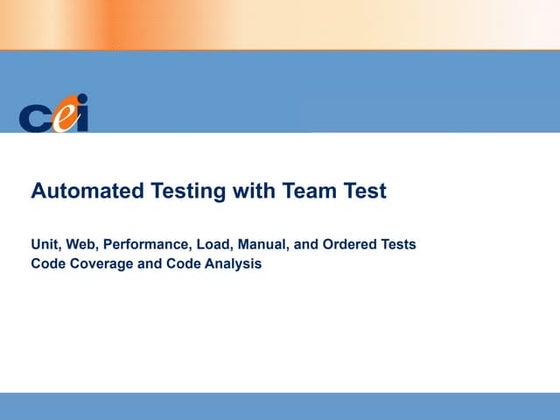 cei

Automated Testing with Team Test

Unit, Web, Performance, Load, Manual, and Ordered Tests
Code Coverage and Code Analysis